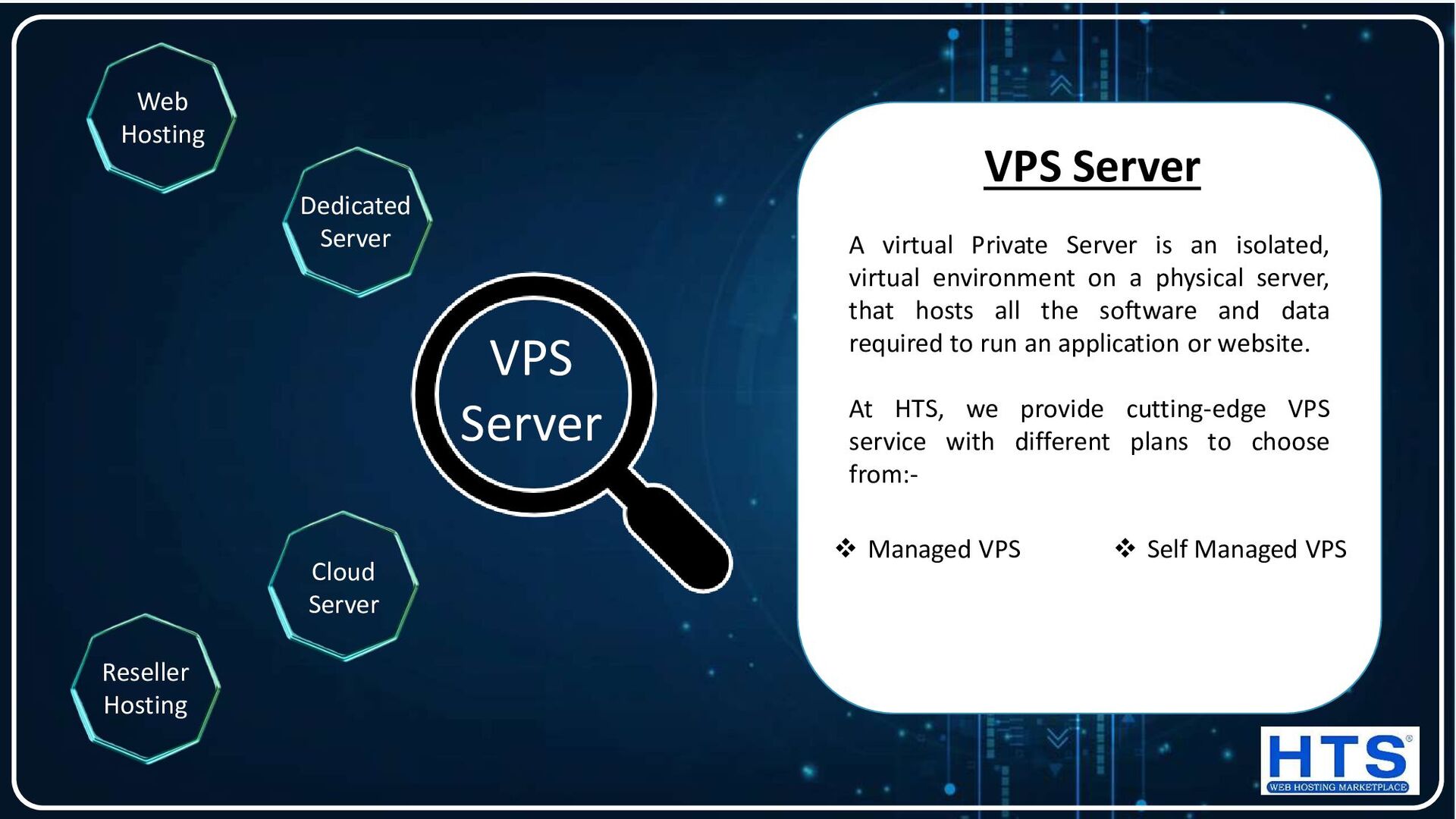 Web Hosting

Dedicated Server

VPS Server

Cloud Server

Reseller Hosting

VPS Server

A virtual Private Server is an isolated, virtual environment on a physical server, that hosts all the software and data required to run an application or website.

At HTS, we provide cutting-edge VPS service with different plans to choose from:-

❖ Managed VPS

❖ Self Managed VPS

HTS®
WEB HOSTING MARKETPLACE